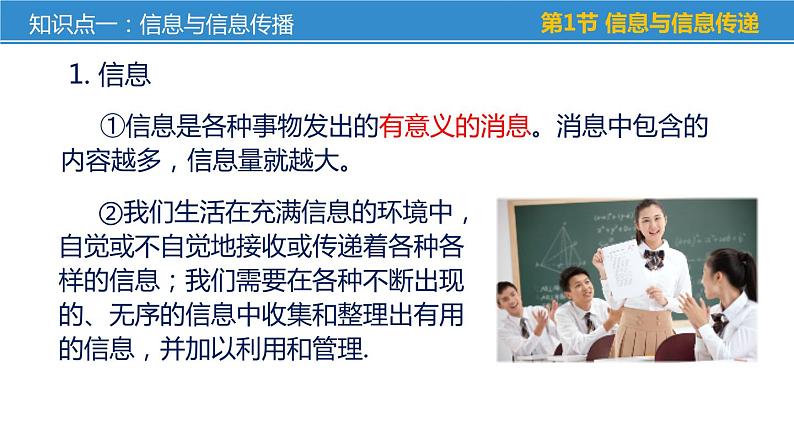 知识点一：信息与信息传播

第1节 信息与信息传递

1. 信息

①信息是各种事物发出的有意义的消息。消息中包含的内容越多，信息量就越大。

②我们生活在充满信息的环境中，自觉或不自觉地接收或传递着各种各样的信息；我们需要在各种不断出现的、无序的信息中收集和整理出有用的信息，并加以利用和管理.